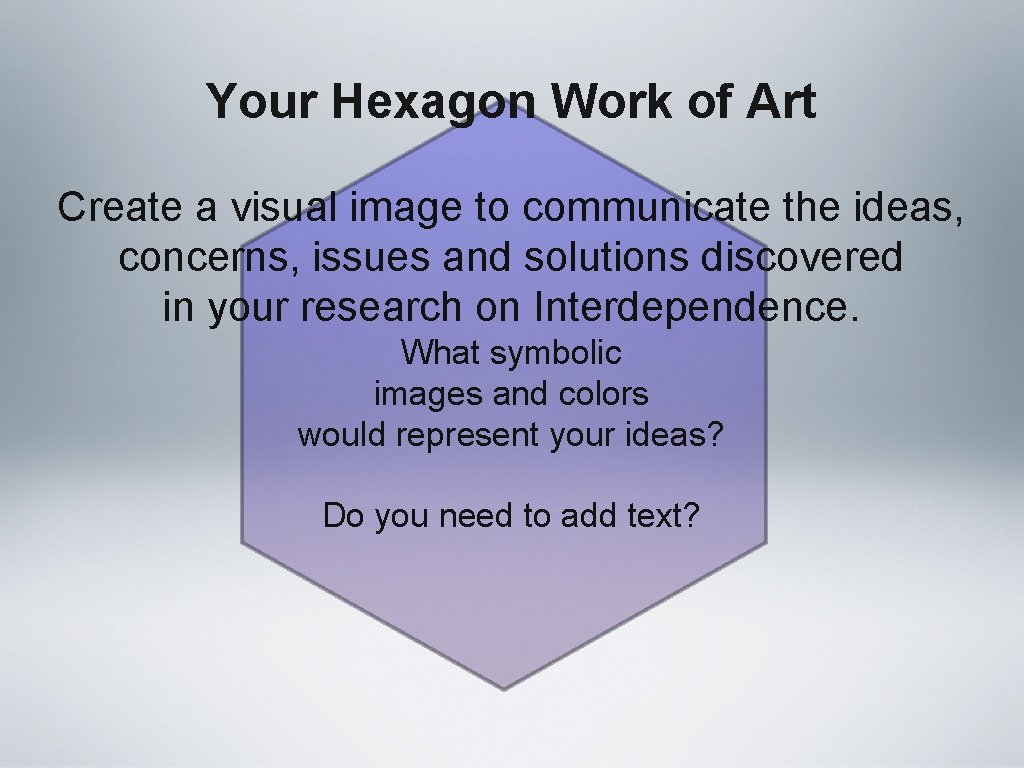 Your Hexagon Work of Art

Create a visual image to communicate the ideas, concerns, issues and solutions discovered in your research on Interdependence.

What symbolic images and colors would represent your ideas?

Do you need to add text?